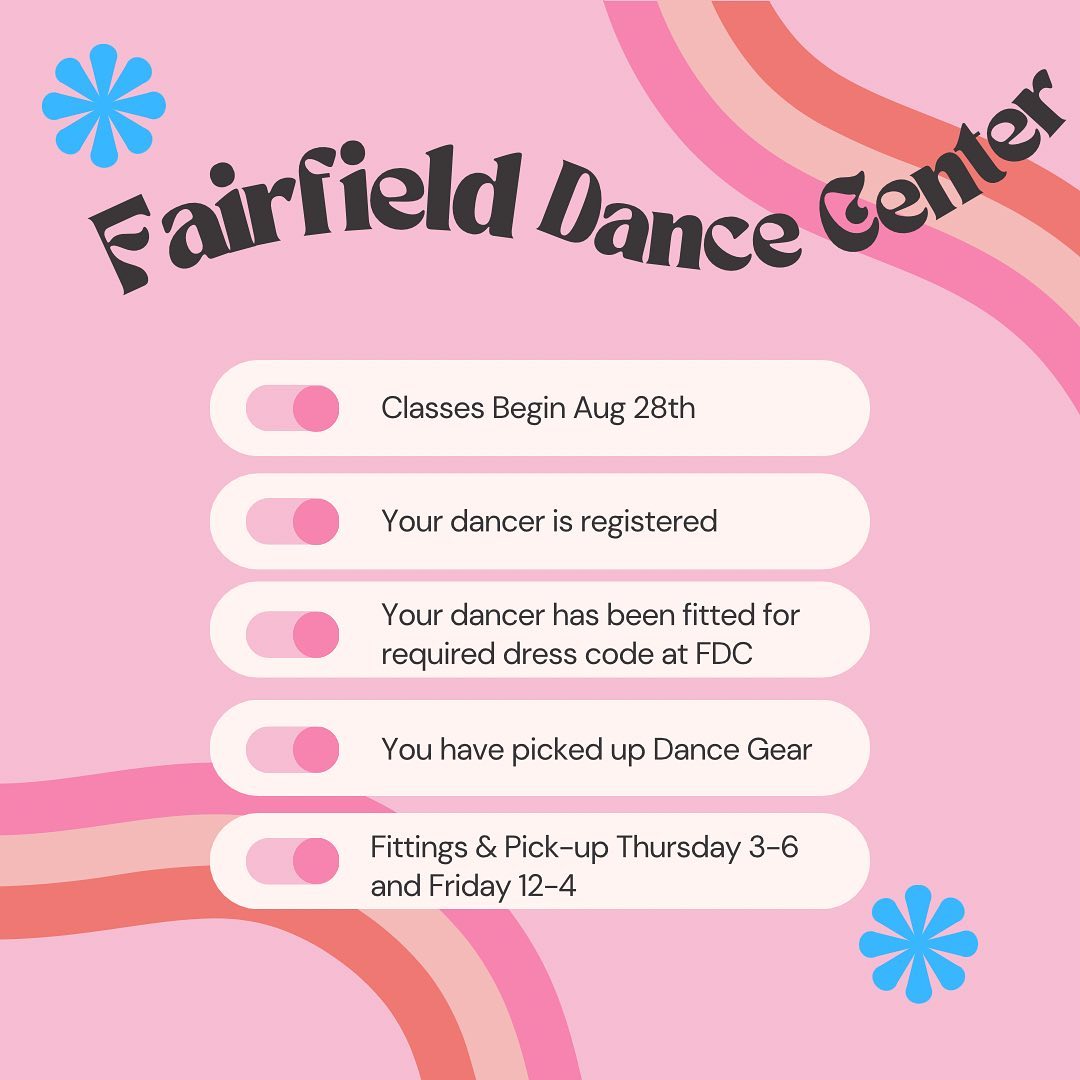 Fairfield Dance Center

Classes Begin Aug 28th

Your dancer is registered

Your dancer has been fitted for required dress code at FDC

You have picked up Dance Gear

Fittings & Pick-up Thursday 3-6 and Friday 12-4